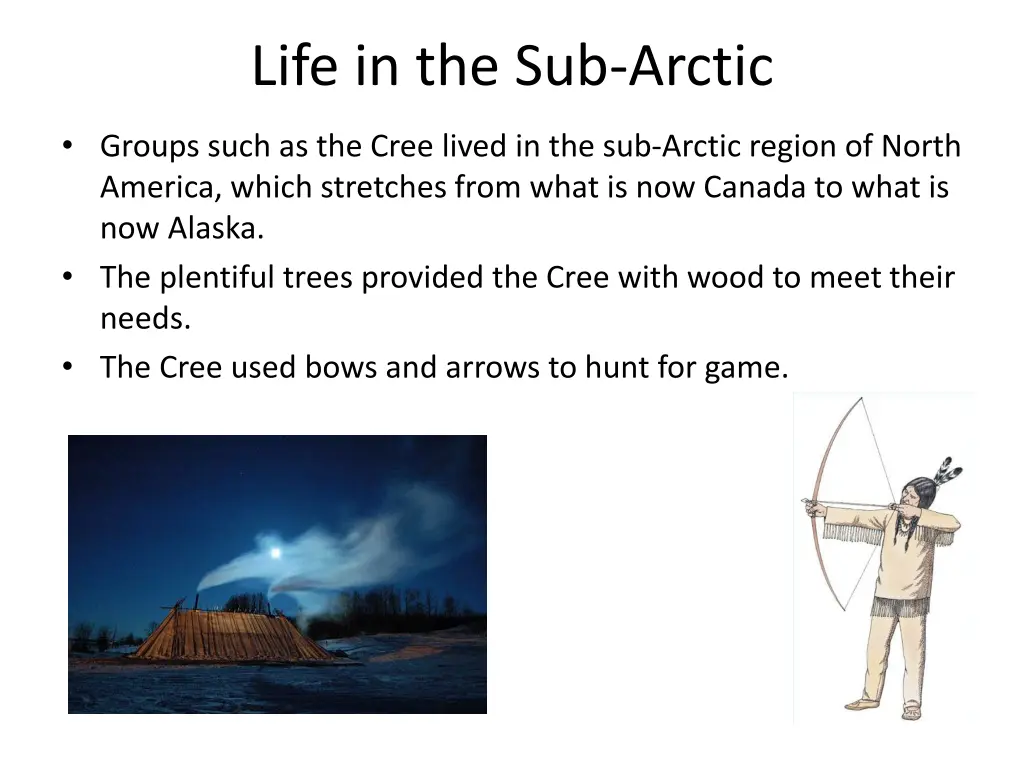 Life in the Sub-Arctic

• Groups such as the Cree lived in the sub-Arctic region of North America, which stretches from what is now Canada to what is now Alaska.
• The plentiful trees provided the Cree with wood to meet their needs.
• The Cree used bows and arrows to hunt for game.